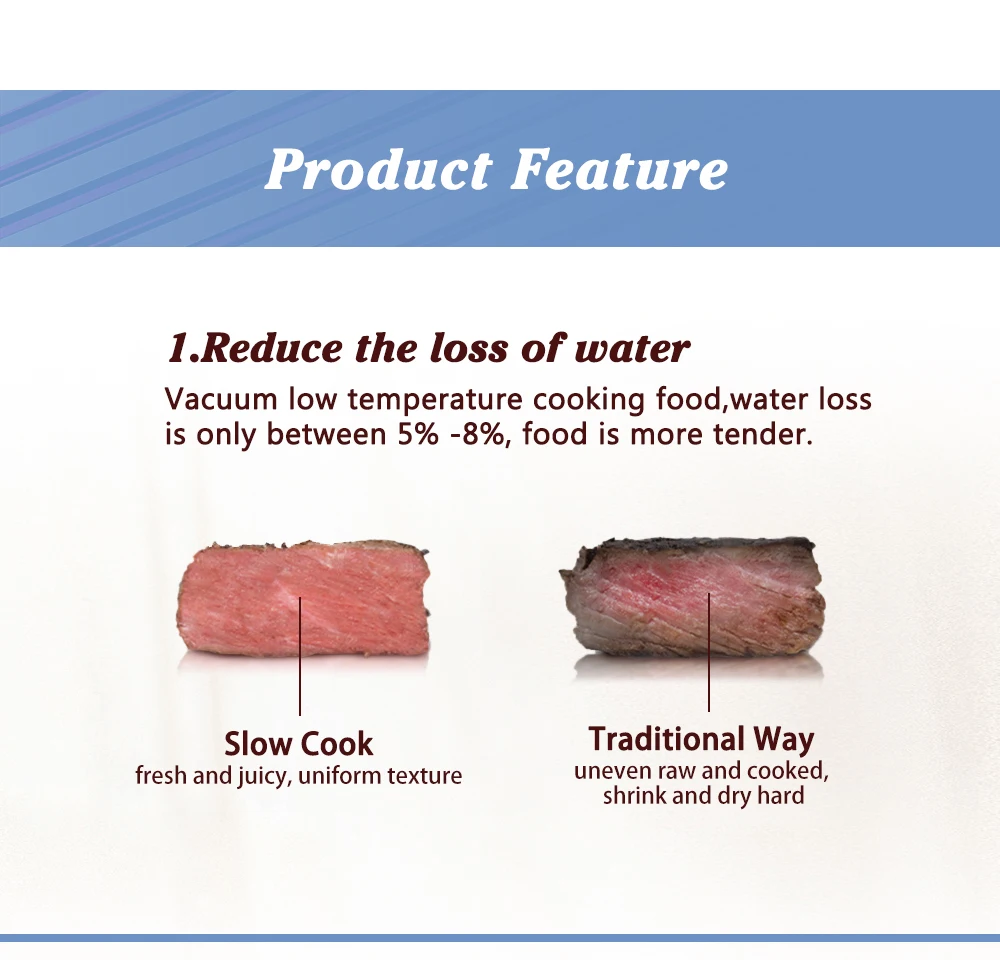 Product Feature

1.Reduce the loss of water

Vacuum low temperature cooking food,water loss is only between 5% -8%, food is more tender.

Slow Cook
fresh and juicy, uniform texture

Traditional Way
uneven raw and cooked, shrink and dry hard